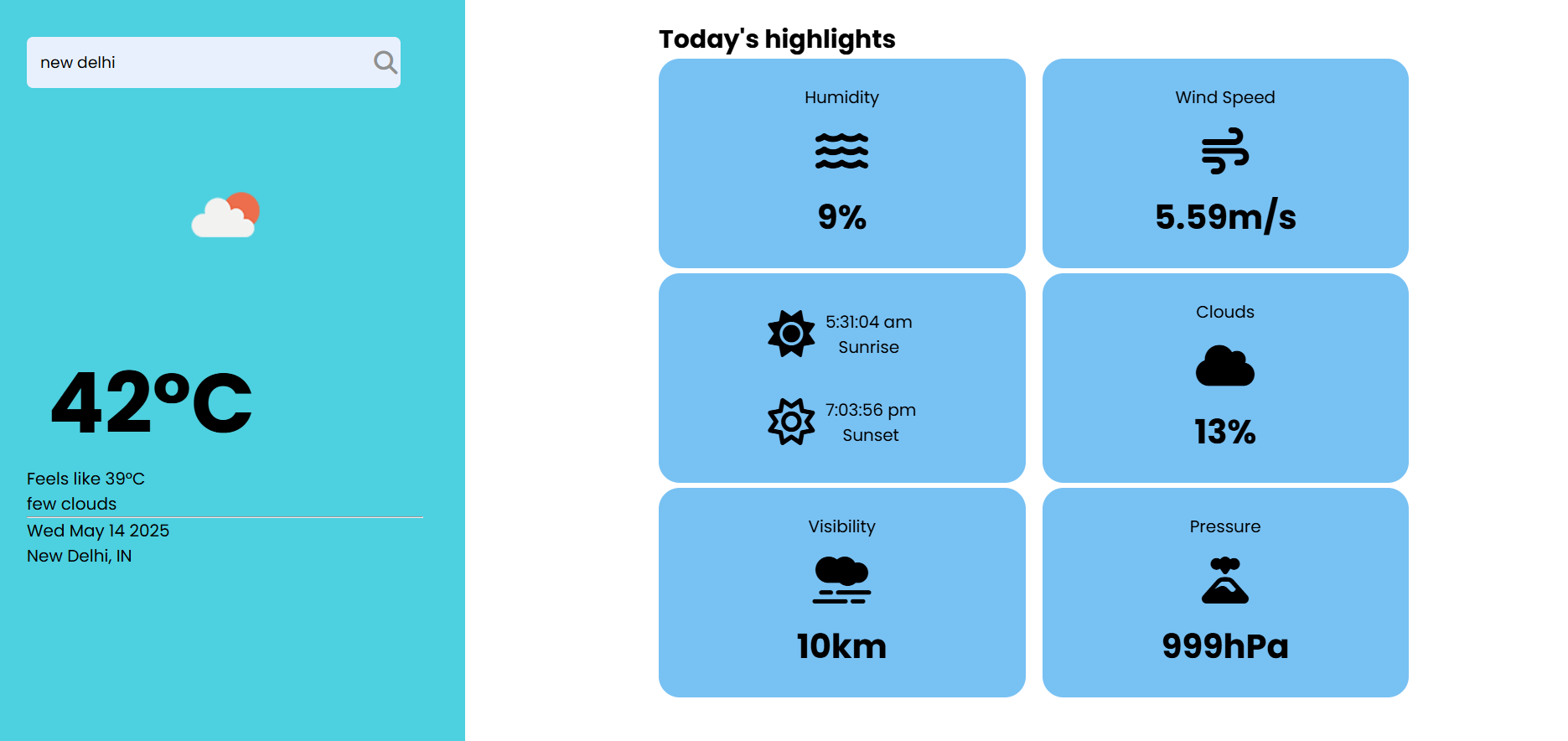 new delhi

42°C

Feels like 39°C
few clouds

Wed May 14 2025
New Delhi, IN

Today's highlights

Humidity
9%

Wind Speed
5.59m/s

5:31:04 am
Sunrise

7:03:56 pm
Sunset

Clouds
13%

Visibility
10km

Pressure
999hPa